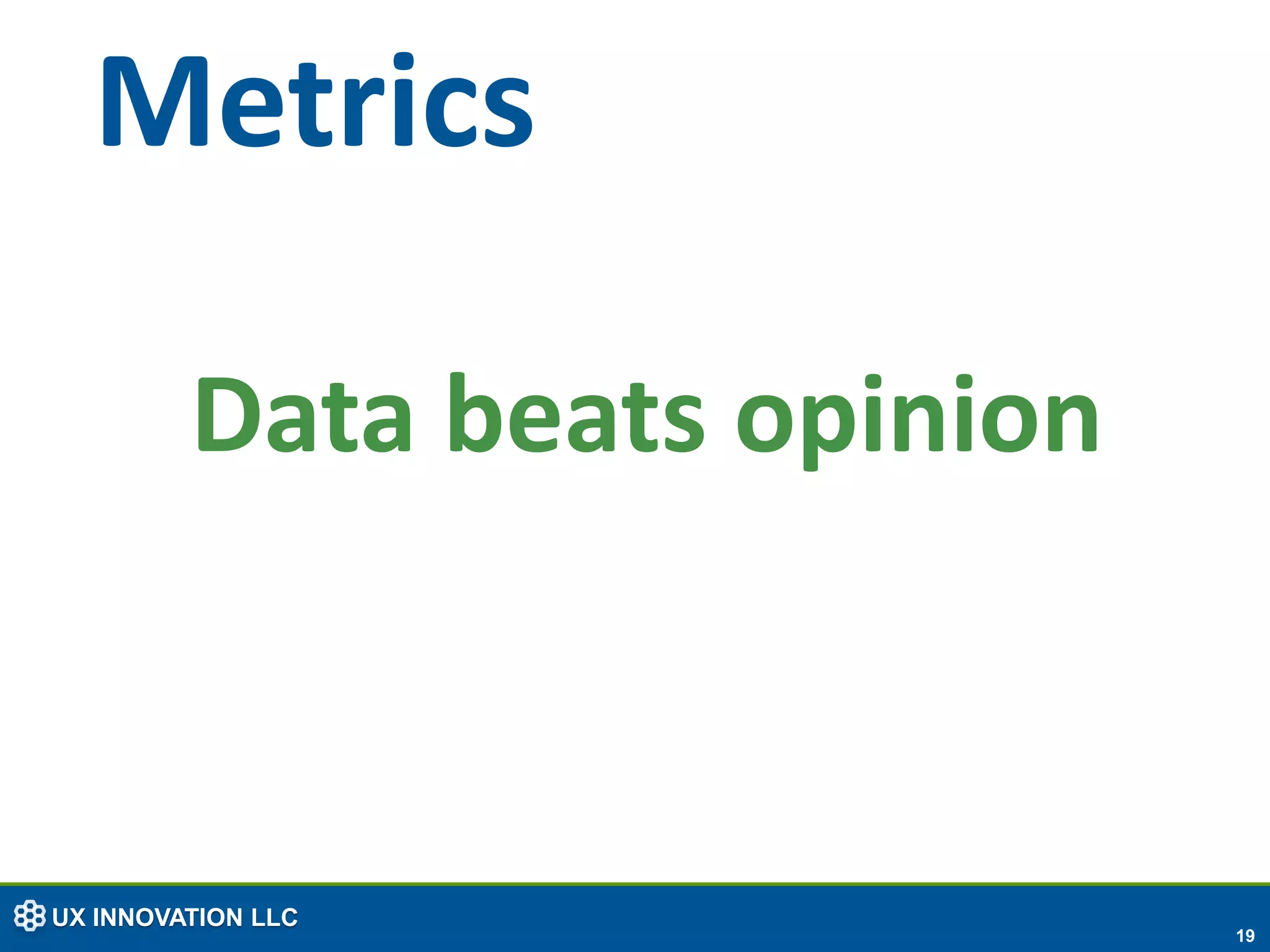 Metrics

Data beats opinion

UX INNOVATION LLC

19